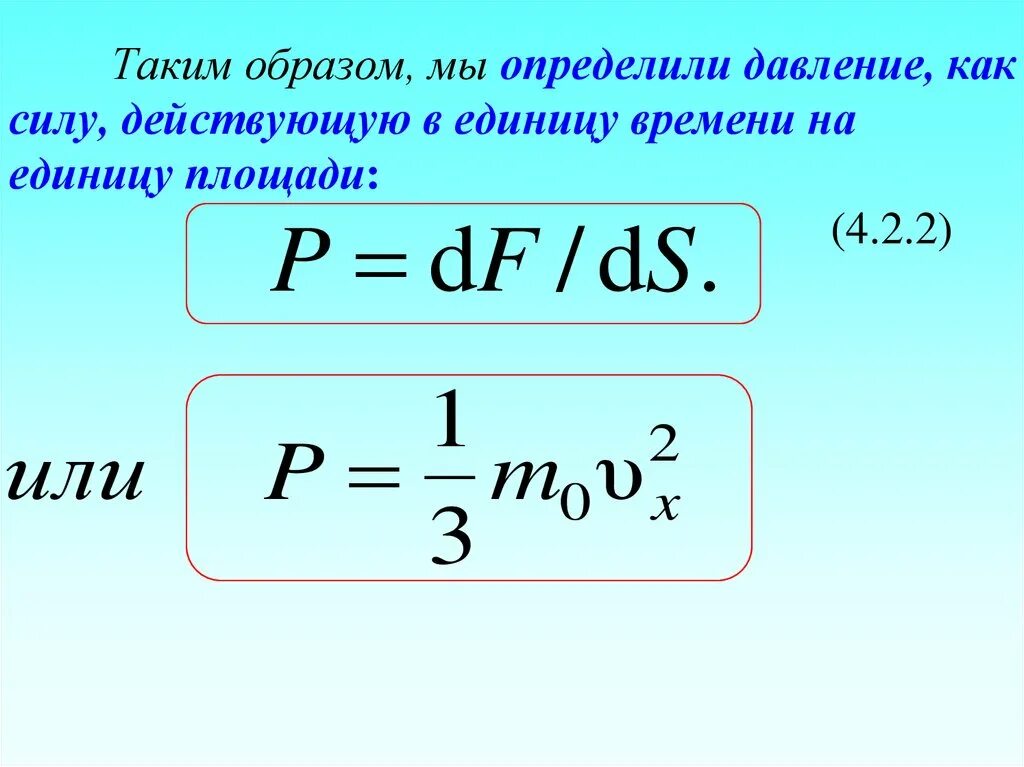 Таким образом, мы определили давление, как силу, действующую в единицу времени на единицу площади:

$P = \mathrm{d}F / \mathrm{d}S.$ (4.2.2)

или $P = \frac{1}{3} m_0 \upsilon_x^2$